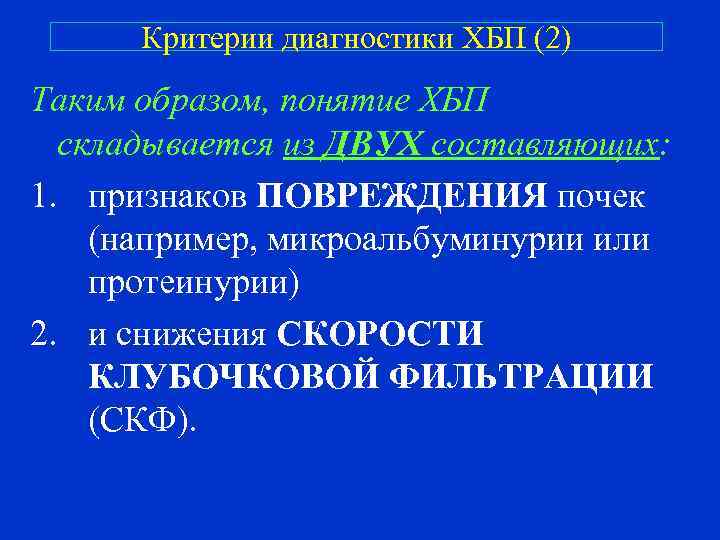 Критерии диагностики ХБП (2)

Таким образом, понятие ХБП складывается из ДВУХ составляющих:

1. признаков ПОВРЕЖДЕНИЯ почек (например, микроальбуминурии или протеинурии)
2. и снижения СКОРОСТИ КЛУБОЧКОВОЙ ФИЛЬТРАЦИИ (СКФ).